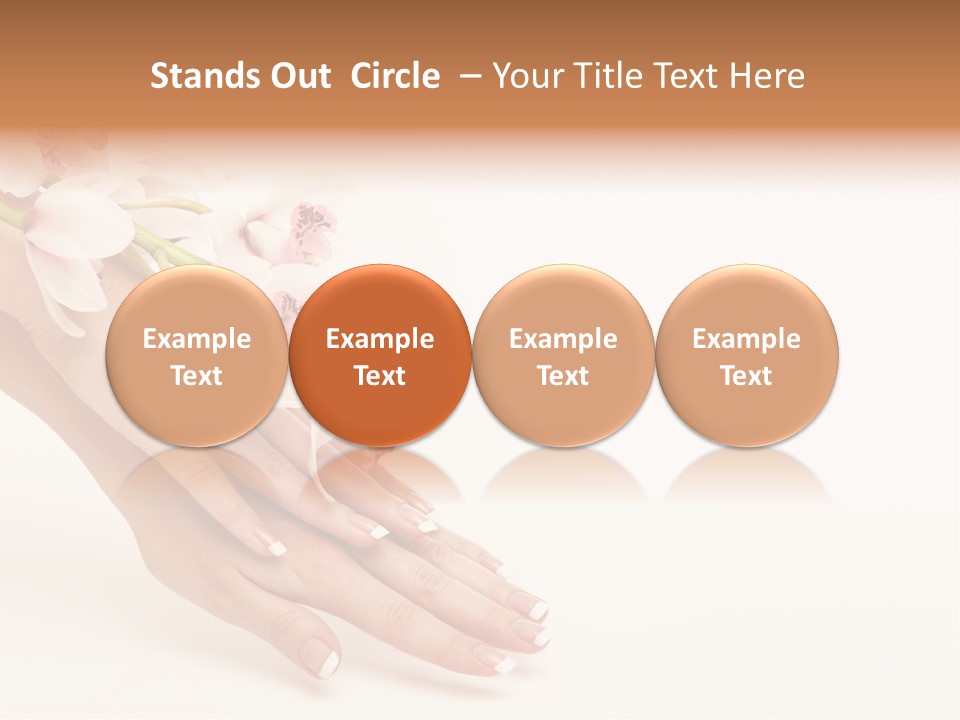 Stands Out Circle – Your Title Text Here

Example Text

Example Text

Example Text

Example Text